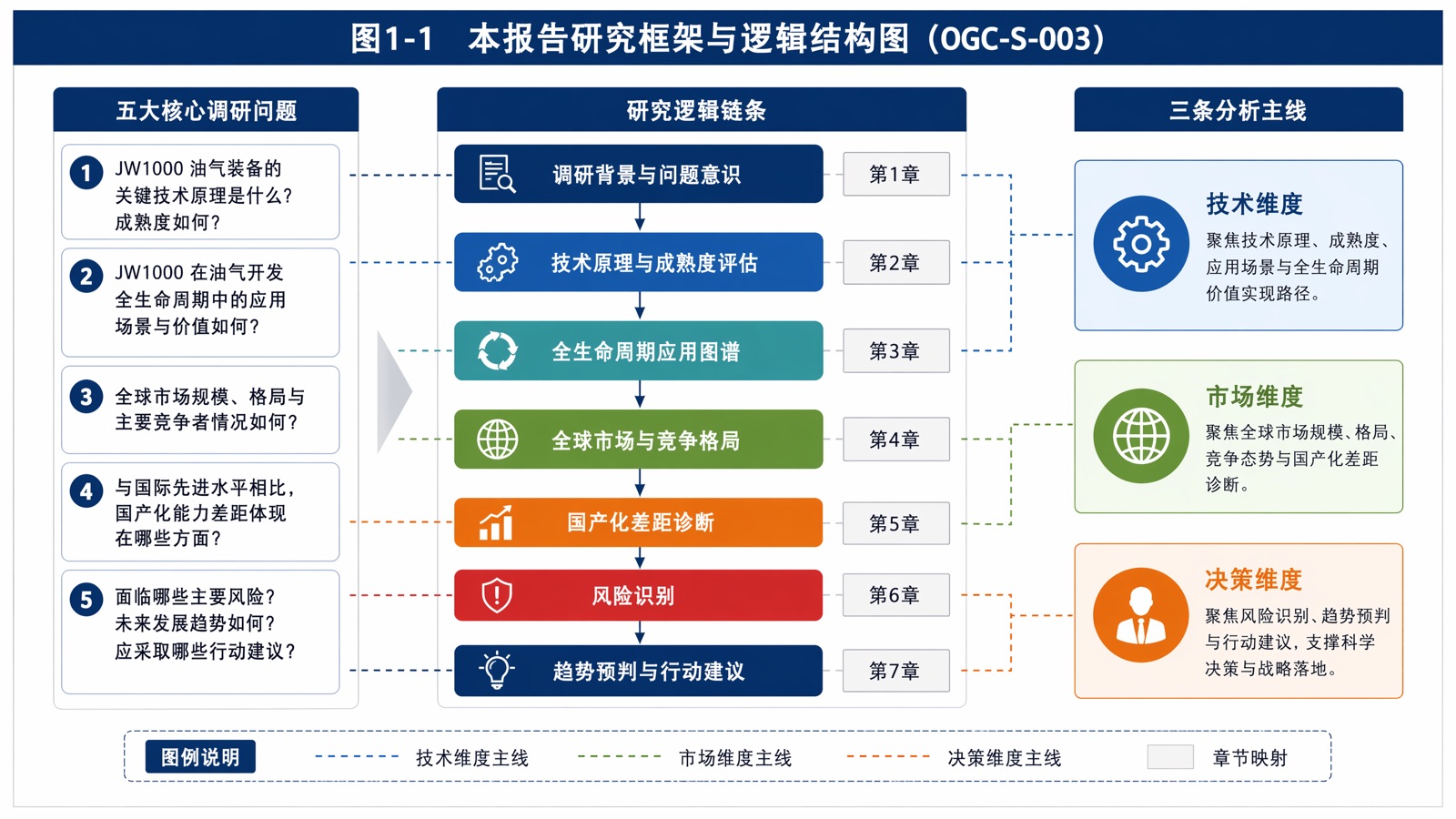 图1-1 本报告研究框架与逻辑结构图（OGC-S-003）

五大核心调研问题

1 JW1000 油气装备的关键技术原理是什么？成熟度如何？

2 JW1000 在油气开发全生命周期中的应用场景与价值如何？

3 全球市场规模、格局与主要竞争者情况如何？

4 与国际先进水平相比，国产化能力差距体现在哪些方面？

5 面临哪些主要风险？未来发展趋势如何？应采取哪些行动建议？

研究逻辑链条

调研背景与问题意识 第1章

技术原理与成熟度评估 第2章

全生命周期应用图谱 第3章

全球市场与竞争格局 第4章

国产化差距诊断 第5章

风险识别 第6章

趋势预判与行动建议 第7章

三条分析主线

技术维度
聚焦技术原理、成熟度、应用场景与全生命周期价值实现路径。

市场维度
聚焦全球市场规模、格局、竞争态势与国产化差距诊断。

决策维度
聚焦风险识别、趋势预判与行动建议，支撑科学决策与战略落地。

图例说明 技术维度主线 市场维度主线 决策维度主线 章节映射